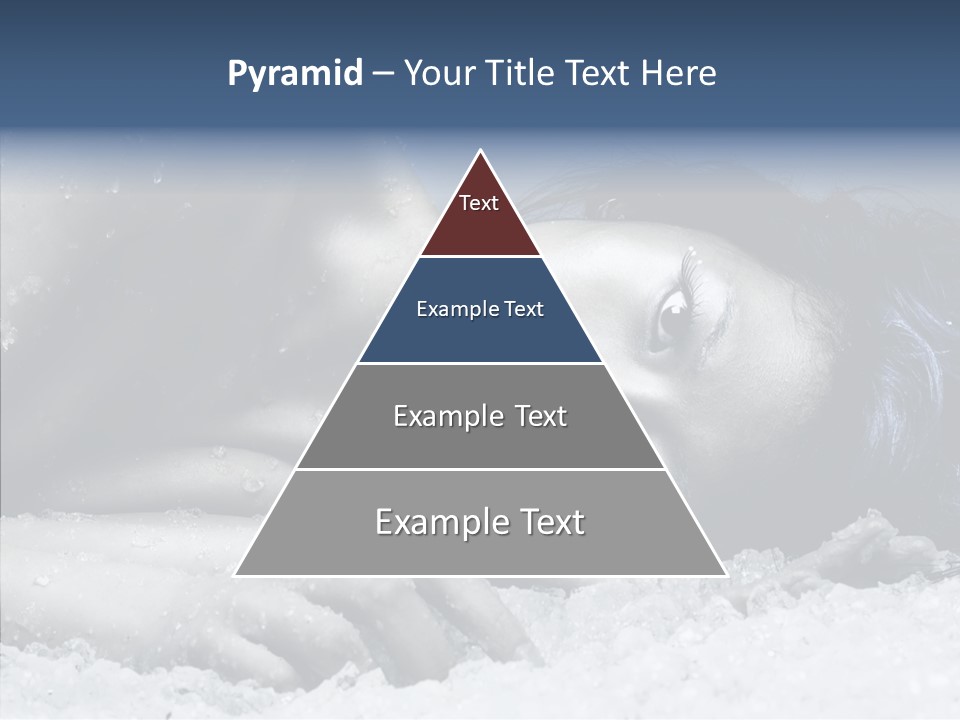 Pyramid – Your Title Text Here

Text

Example Text

Example Text

Example Text